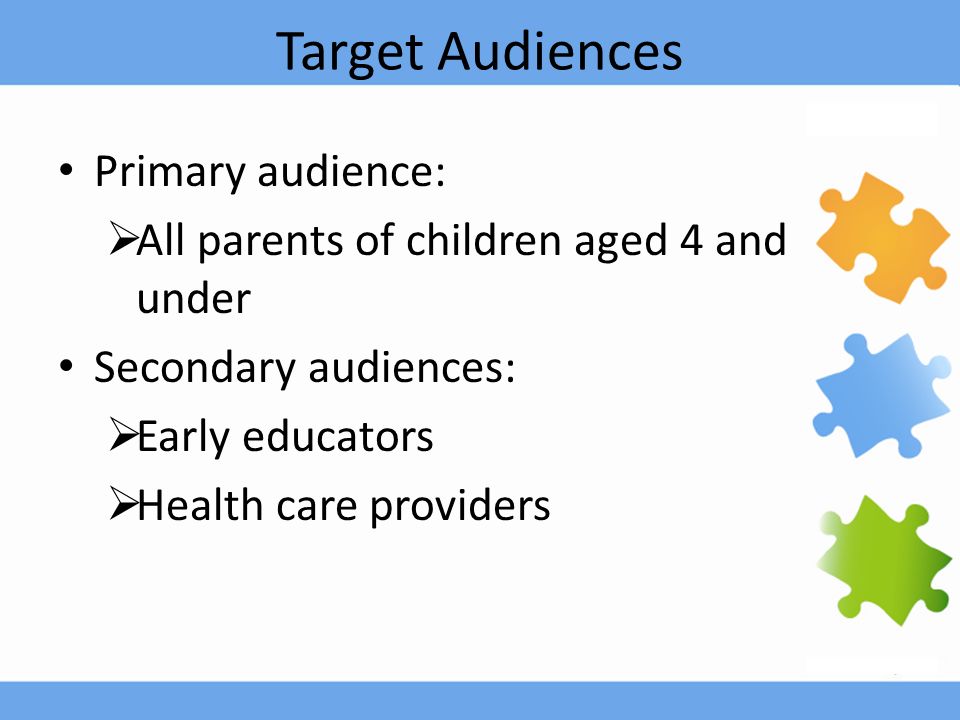 Target Audiences

• Primary audience:

➢All parents of children aged 4 and under

• Secondary audiences:

➢Early educators

➢Health care providers